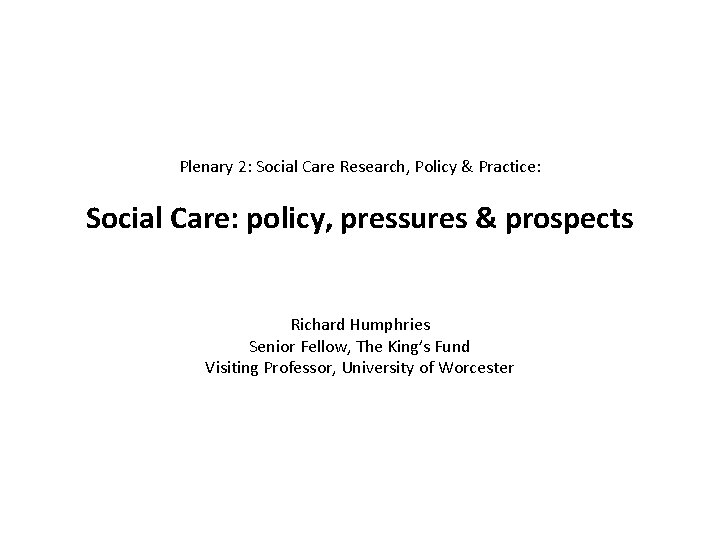 Plenary 2: Social Care Research, Policy & Practice:

Social Care: policy, pressures & prospects

Richard Humphries
Senior Fellow, The King's Fund
Visiting Professor, University of Worcester